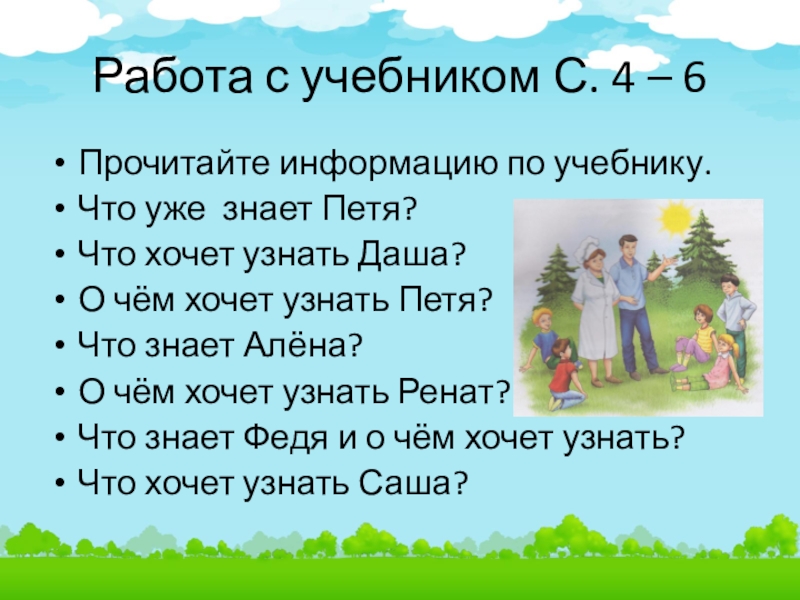 Работа с учебником С. 4 – 6

• Прочитайте информацию по учебнику.
• Что уже знает Петя?
• Что хочет узнать Даша?
• О чём хочет узнать Петя?
• Что знает Алёна?
• О чём хочет узнать Ренат?
• Что знает Федя и о чём хочет узнать?
• Что хочет узнать Саша?